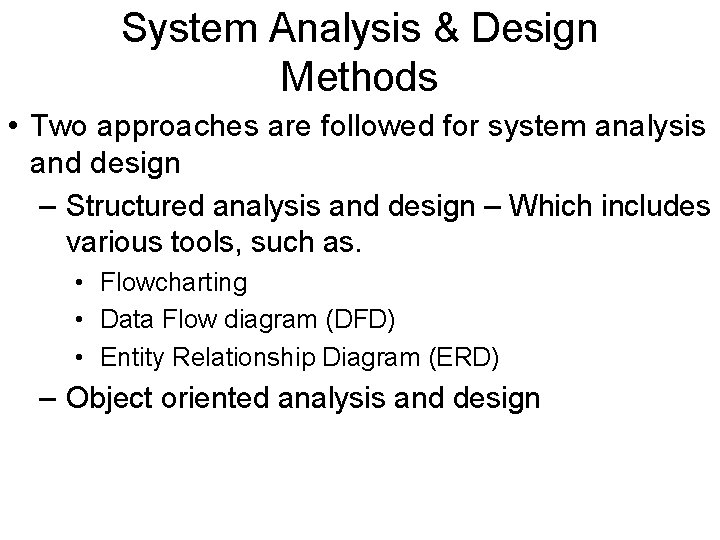 System Analysis & Design Methods

• Two approaches are followed for system analysis and design

– Structured analysis and design – Which includes various tools, such as.

• Flowcharting

• Data Flow diagram (DFD)

• Entity Relationship Diagram (ERD)

– Object oriented analysis and design